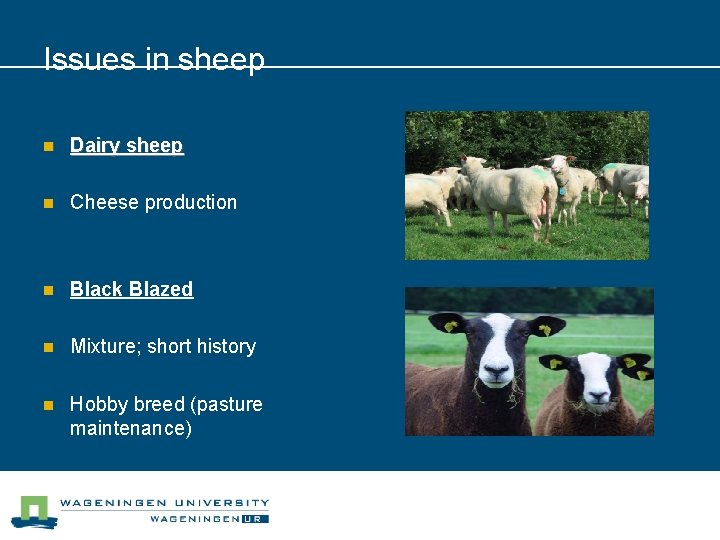 Issues in sheep

- Dairy sheep
- Cheese production
- Black Blazed
- Mixture; short history
- Hobby breed (pasture maintenance)

WAGENINGEN UNIVERSITY
WAGENINGEN UR